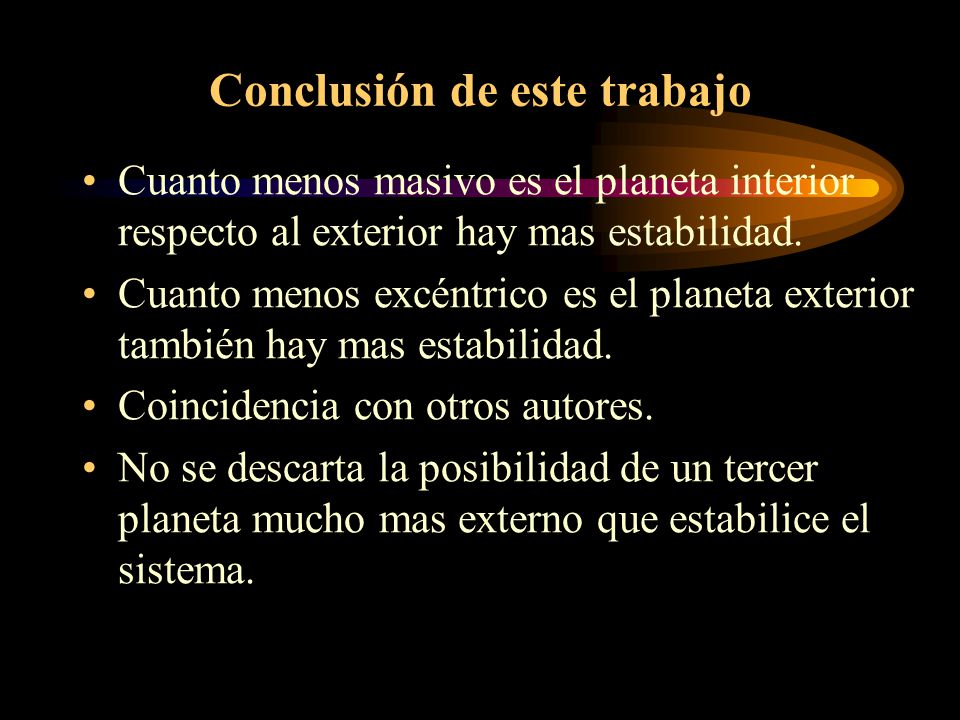 Conclusión de este trabajo

• Cuanto menos masivo es el planeta interior respecto al exterior hay mas estabilidad.

• Cuanto menos excéntrico es el planeta exterior también hay mas estabilidad.

• Coincidencia con otros autores.

• No se descarta la posibilidad de un tercer planeta mucho mas externo que estabilice el sistema.